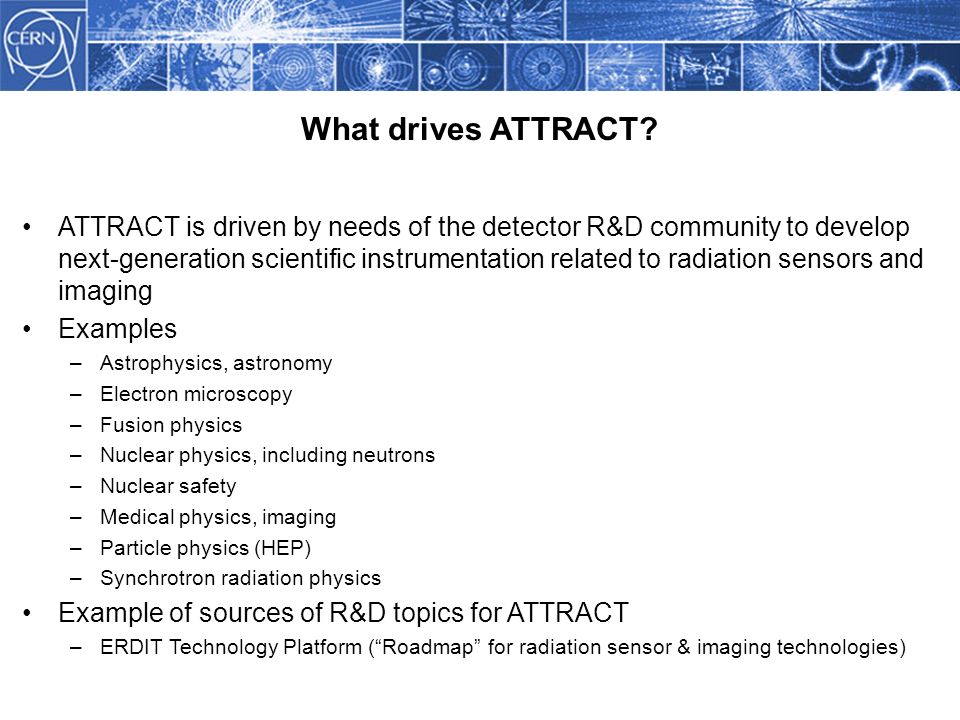 CERN

What drives ATTRACT?

• ATTRACT is driven by needs of the detector R&D community to develop next-generation scientific instrumentation related to radiation sensors and imaging

• Examples
– Astrophysics, astronomy
– Electron microscopy
– Fusion physics
– Nuclear physics, including neutrons
– Nuclear safety
– Medical physics, imaging
– Particle physics (HEP)
– Synchrotron radiation physics

• Example of sources of R&D topics for ATTRACT
– ERDIT Technology Platform (“Roadmap” for radiation sensor & imaging technologies)